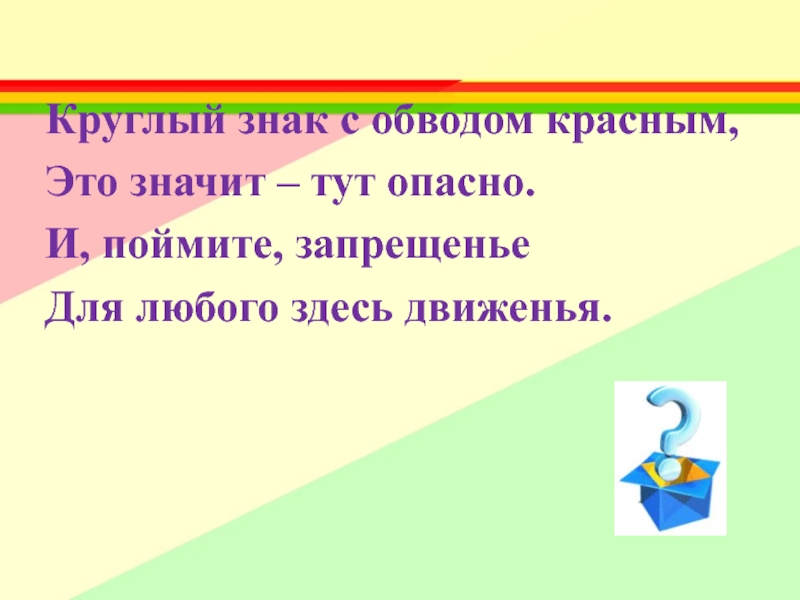 Круглый знак с обводом красным,
Это значит – тут опасно.
И, поймите, запрещенье
Для любого здесь движенья.